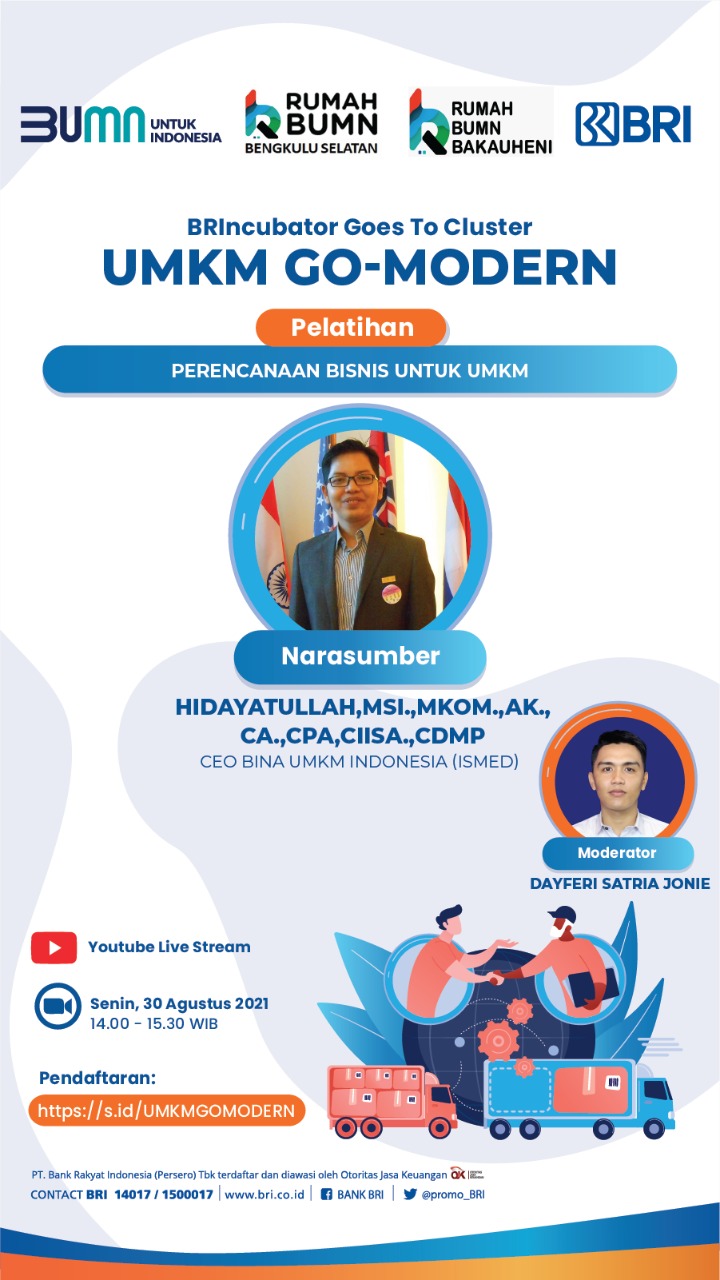 BUMN UNTUK INDONESIA

RUMAH BUMN BENGKULU SELATAN

RUMAH BUMN BAKAUHENI

BRI

BRIncubator Goes To Cluster
UMKM GO-MODERN

Pelatihan

PERENCANAAN BISNIS UNTUK UMKM

Narasumber

HIDAYATULLAH,MSI.,MKOM.,AK., CA.,CPA,CIISA.,CDMP
CEO BINA UMKM INDONESIA (ISMED)

Moderator
DAYFERI SATRIA JONIE

Youtube Live Stream

Senin, 30 Agustus 2021
14.00 - 15.30 WIB

Pendaftaran:
https://s.id/UMKMGOMODERN

PT. Bank Rakyat Indonesia (Persero) Tbk terdaftar dan diawasi oleh Otoritas Jasa Keuangan OJK
CONTACT BRI 14017 / 1500017 | www.bri.co.id | BANK BRI | @promo_BRI